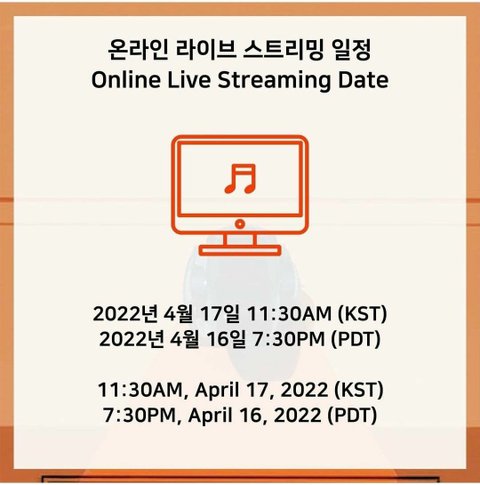 온라인 라이브 스트리밍 일정
Online Live Streaming Date

2022년 4월 17일 11:30AM (KST)
2022년 4월 16일 7:30PM (PDT)

11:30AM, April 17, 2022 (KST)
7:30PM, April 16, 2022 (PDT)